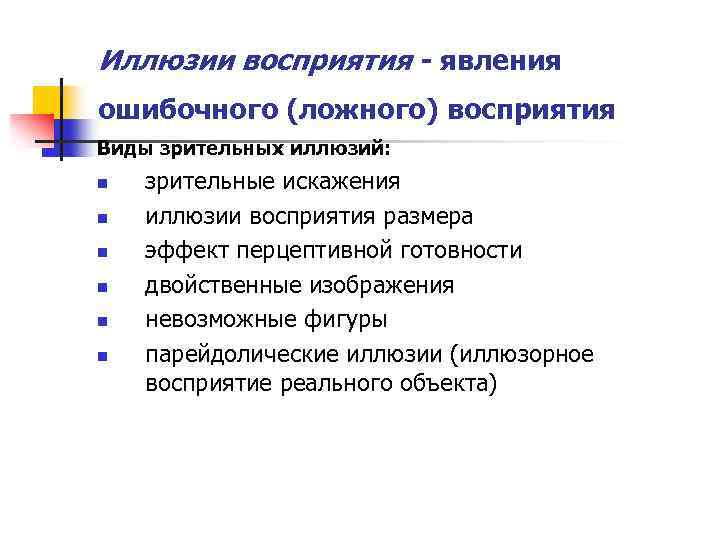 Иллюзии восприятия - явления ошибочного (ложного) восприятия

Виды зрительных иллюзий:

- зрительные искажения
- иллюзии восприятия размера
- эффект перцептивной готовности
- двойственные изображения
- невозможные фигуры
- парейдолические иллюзии (иллюзорное восприятие реального объекта)